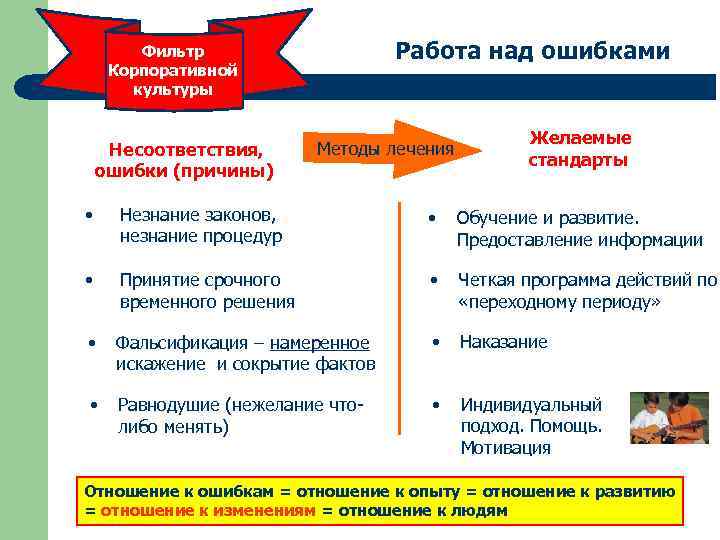 Фильтр Корпоративной культуры

Работа над ошибками

Несоответствия, ошибки (причины)

Методы лечения

Желаемые стандарты

• Незнание законов, незнание процедур

• Принятие срочного временного решения

• Фальсификация – намеренное искажение и сокрытие фактов

• Равнодушие (нежелание что-либо менять)

• Обучение и развитие. Предоставление информации

• Четкая программа действий по «переходному периоду»

• Наказание

• Индивидуальный подход. Помощь. Мотивация

Отношение к ошибкам = отношение к опыту = отношение к развитию = отношение к изменениям = отношение к людям